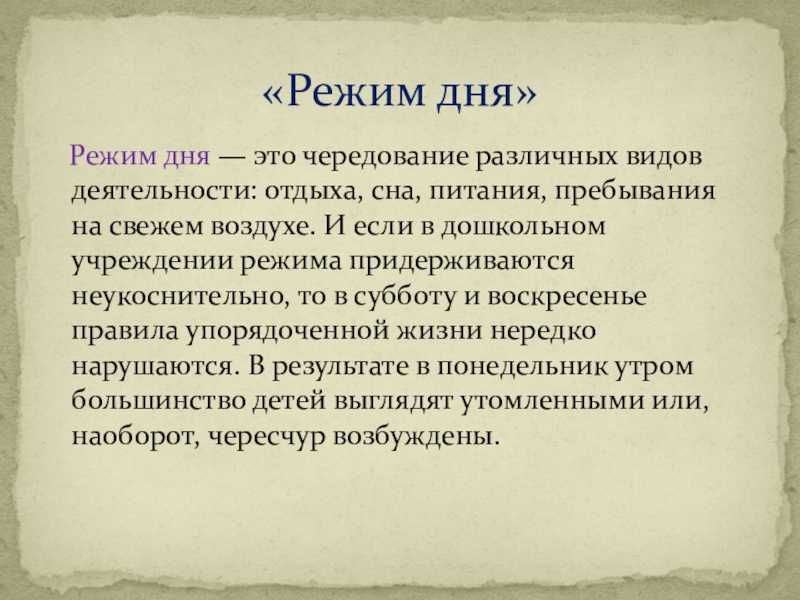 «Режим дня»

Режим дня — это чередование различных видов деятельности: отдыха, сна, питания, пребывания на свежем воздухе. И если в дошкольном учреждении режима придерживаются неукоснительно, то в субботу и воскресенье правила упорядоченной жизни нередко нарушаются. В результате в понедельник утром большинство детей выглядят утомленными или, наоборот, чересчур возбуждены.